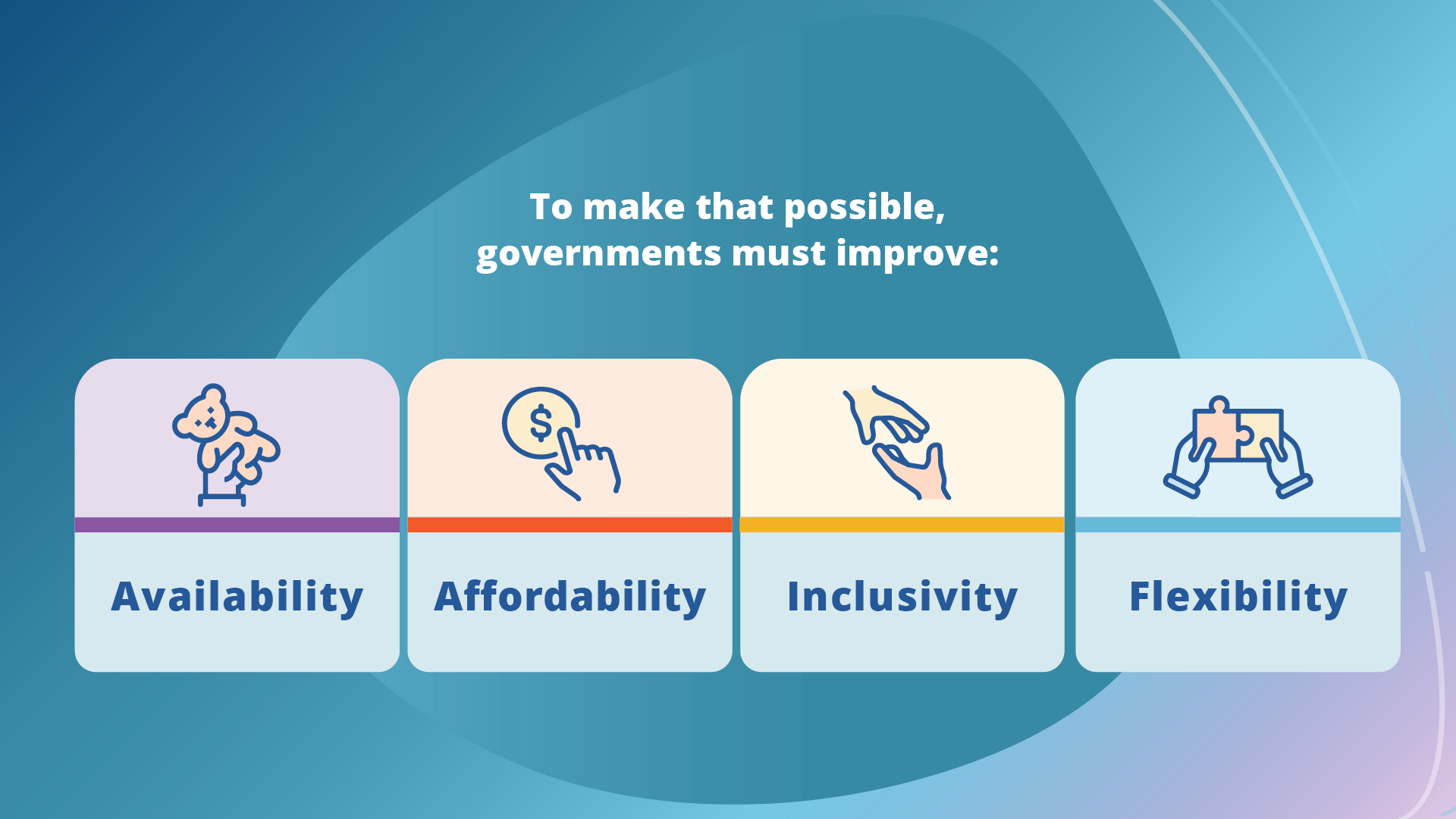 To make that possible, governments must improve:

$

Availability

Affordability

Inclusivity

Flexibility